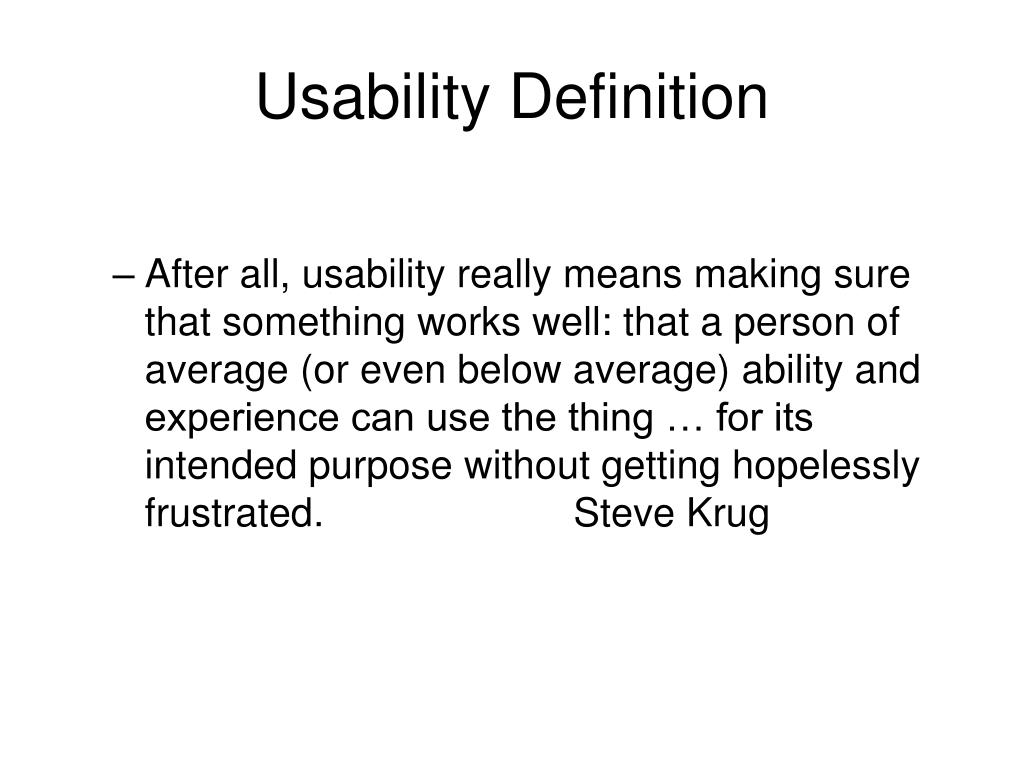 Usability Definition

– After all, usability really means making sure that something works well: that a person of average (or even below average) ability and experience can use the thing … for its intended purpose without getting hopelessly frustrated. Steve Krug